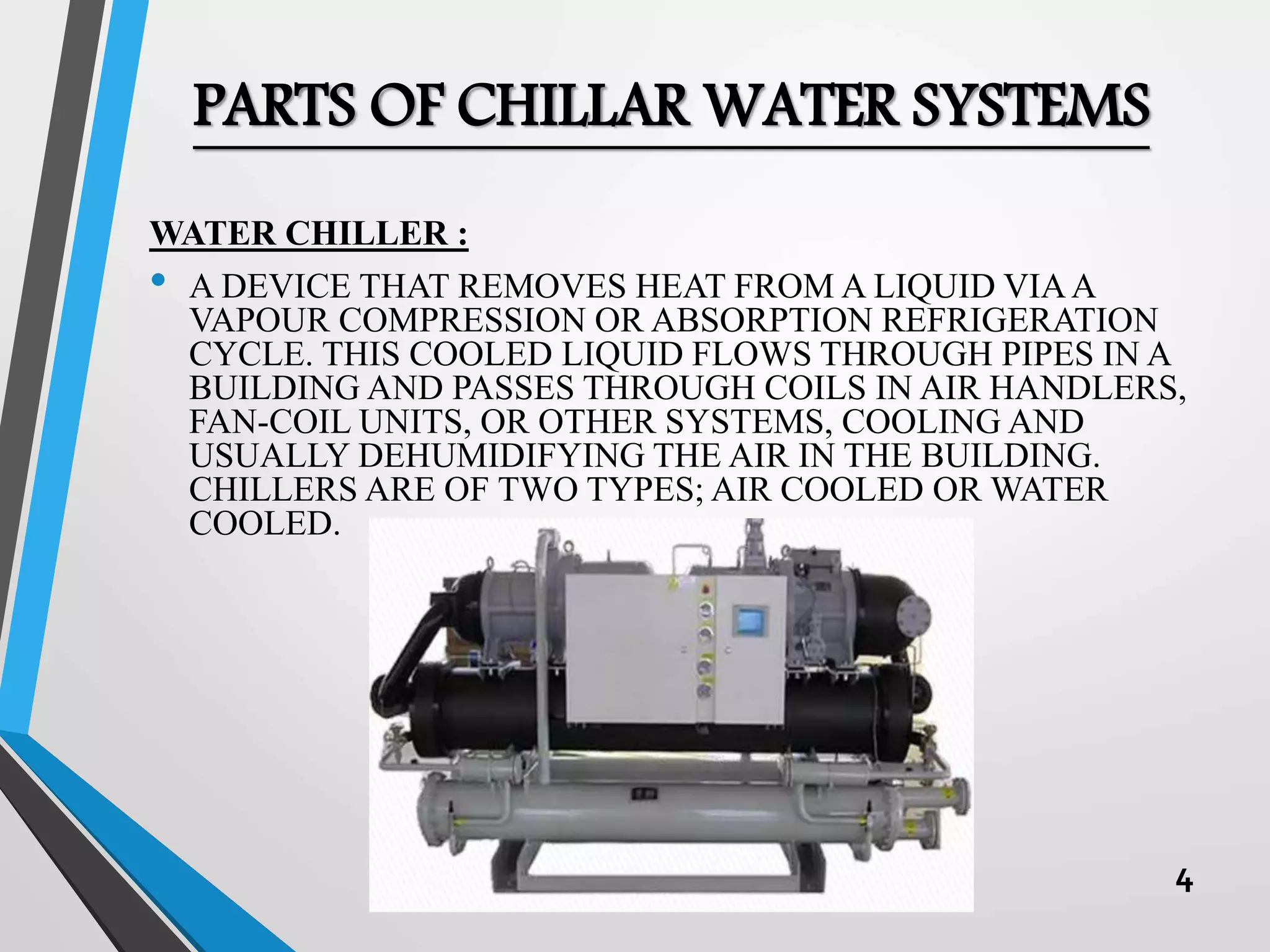 PARTS OF CHILLAR WATER SYSTEMS

WATER CHILLER :

• A DEVICE THAT REMOVES HEAT FROM A LIQUID VIA A VAPOUR COMPRESSION OR ABSORPTION REFRIGERATION CYCLE. THIS COOLED LIQUID FLOWS THROUGH PIPES IN A BUILDING AND PASSES THROUGH COILS IN AIR HANDLERS, FAN-COIL UNITS, OR OTHER SYSTEMS, COOLING AND USUALLY DEHUMIDIFYING THE AIR IN THE BUILDING. CHILLERS ARE OF TWO TYPES; AIR COOLED OR WATER COOLED.

4